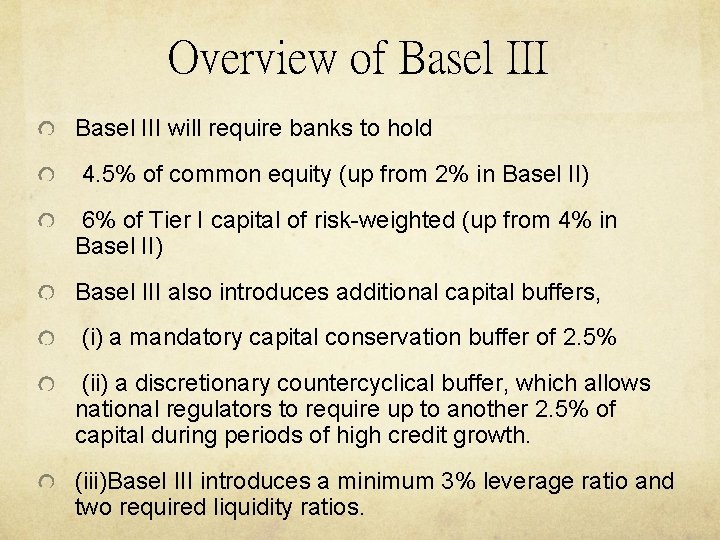 Overview of Basel III

Basel III will require banks to hold

4.5% of common equity (up from 2% in Basel II)

6% of Tier I capital of risk-weighted (up from 4% in Basel II)

Basel III also introduces additional capital buffers,

(i) a mandatory capital conservation buffer of 2.5%

(ii) a discretionary countercyclical buffer, which allows national regulators to require up to another 2.5% of capital during periods of high credit growth.

(iii)Basel III introduces a minimum 3% leverage ratio and two required liquidity ratios.